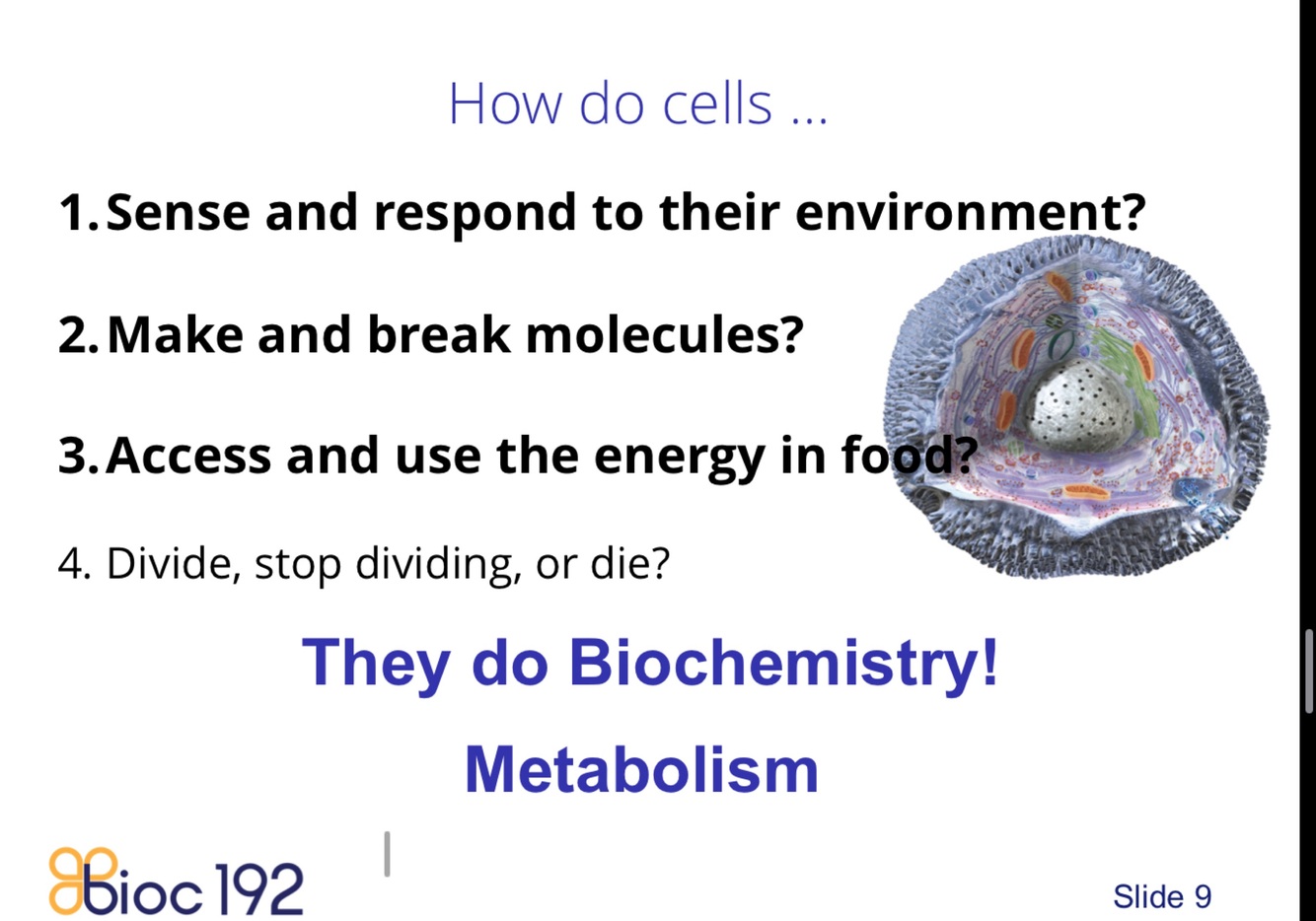 How do cells ...

1. Sense and respond to their environment?

2. Make and break molecules?

3. Access and use the energy in food?

4. Divide, stop dividing, or die?

They do Biochemistry!

Metabolism

bioc 192

Slide 9